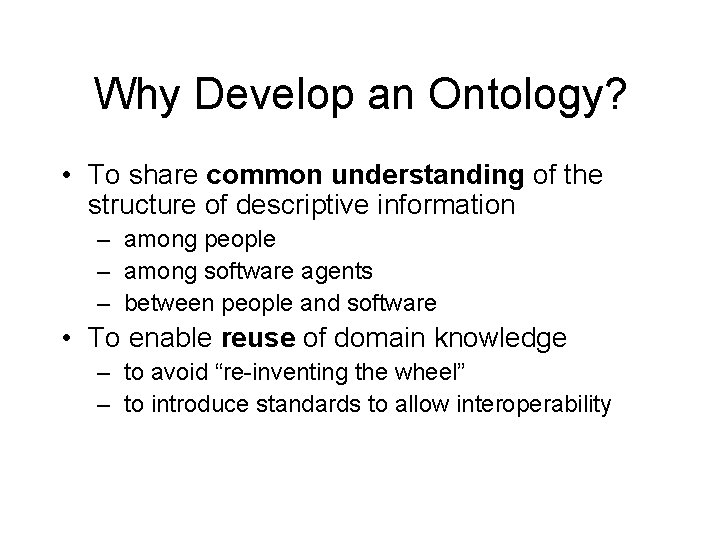 Why Develop an Ontology?

• To share common understanding of the structure of descriptive information
– among people
– among software agents
– between people and software
• To enable reuse of domain knowledge
– to avoid “re-inventing the wheel”
– to introduce standards to allow interoperability